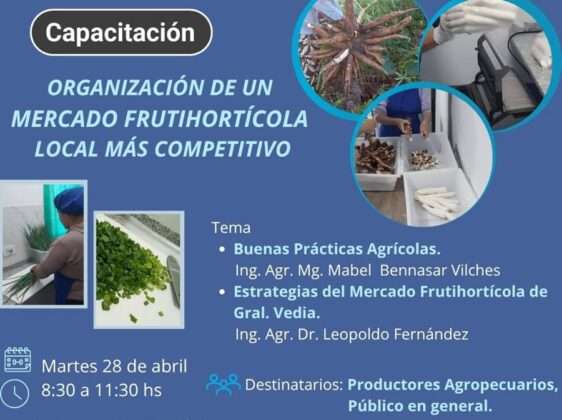 Capacitación

ORGANIZACIÓN DE UN MERCADO FRUTIHORTÍCOLA LOCAL MÁS COMPETITIVO

Tema
• Buenas Prácticas Agrícolas.
Ing. Agr. Mg. Mabel Bennasar Vilches
• Estrategias del Mercado Frutihortícola de Gral. Vedia.
Ing. Agr. Dr. Leopoldo Fernández

Martes 28 de abril
8:30 a 11:30 hs

Destinatarios: Productores Agropecuarios, Público en general.